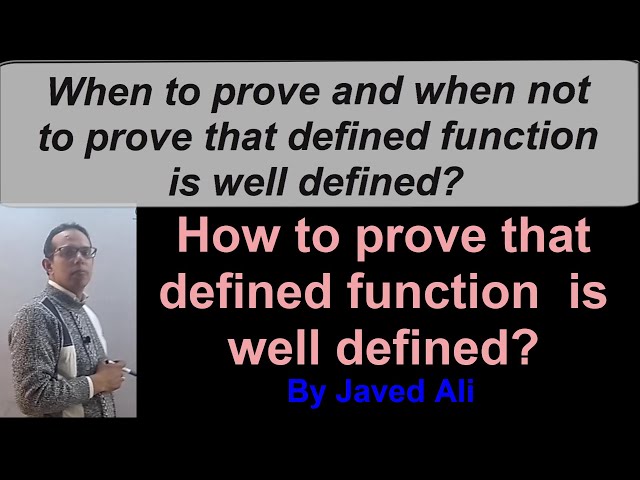 When to prove and when not to prove that defined function is well defined?

How to prove that defined function is well defined?

By Javed Ali